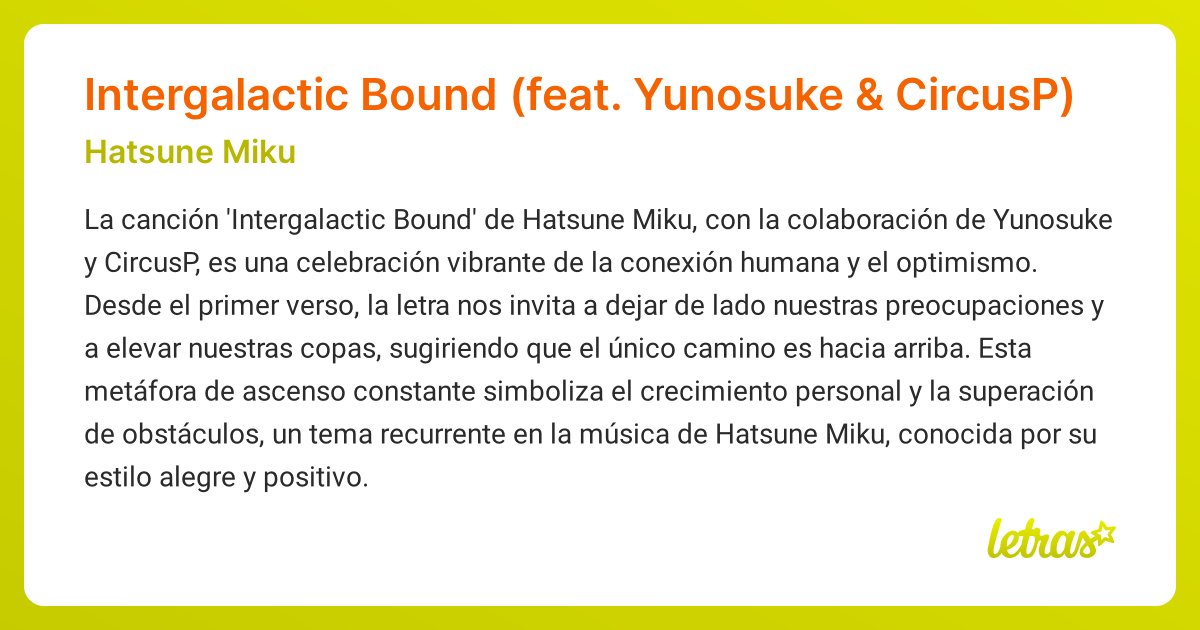 Intergalactic Bound (feat. Yunosuke & CircusP)

Hatsune Miku

La canción 'Intergalactic Bound' de Hatsune Miku, con la colaboración de Yunosuke y CircusP, es una celebración vibrante de la conexión humana y el optimismo. Desde el primer verso, la letra nos invita a dejar de lado nuestras preocupaciones y a elevar nuestras copas, sugiriendo que el único camino es hacia arriba. Esta metáfora de ascenso constante simboliza el crecimiento personal y la superación de obstáculos, un tema recurrente en la música de Hatsune Miku, conocida por su estilo alegre y positivo.

letras